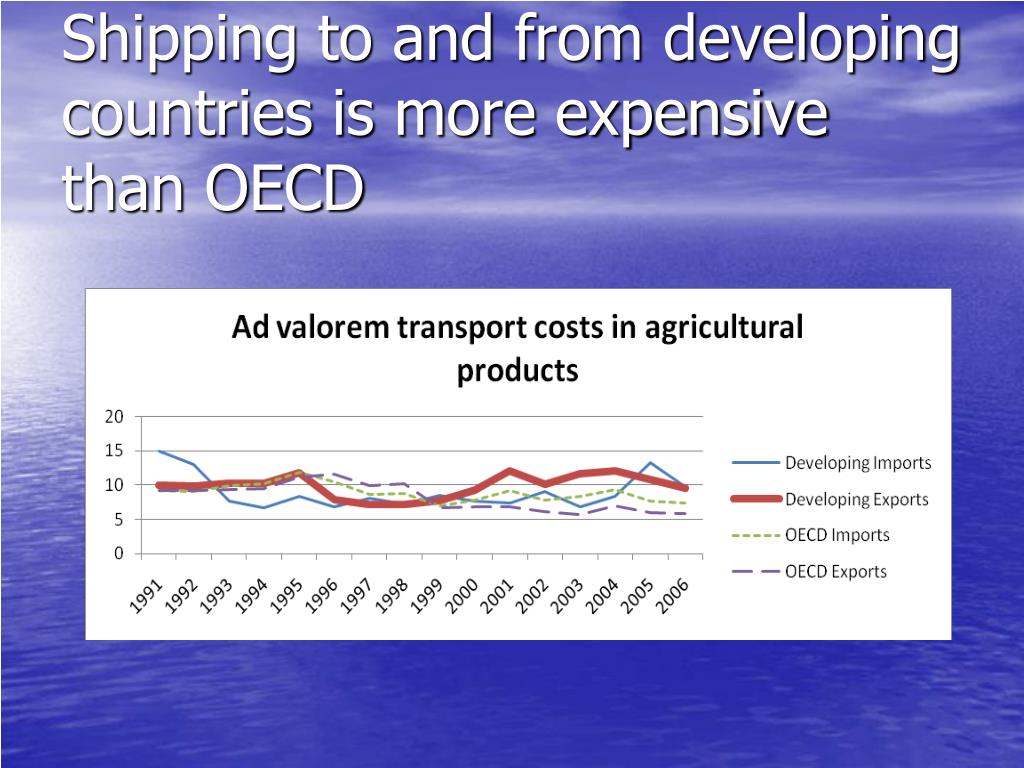 Shipping to and from developing countries is more expensive than OECD

Ad valorem transport costs in agricultural products

20
15
10
5
0

1991 1992 1993 1994 1995 1996 1997 1998 1999 2000 2001 2002 2003 2004 2005 2006

Developing Imports
Developing Exports
OECD Imports
OECD Exports